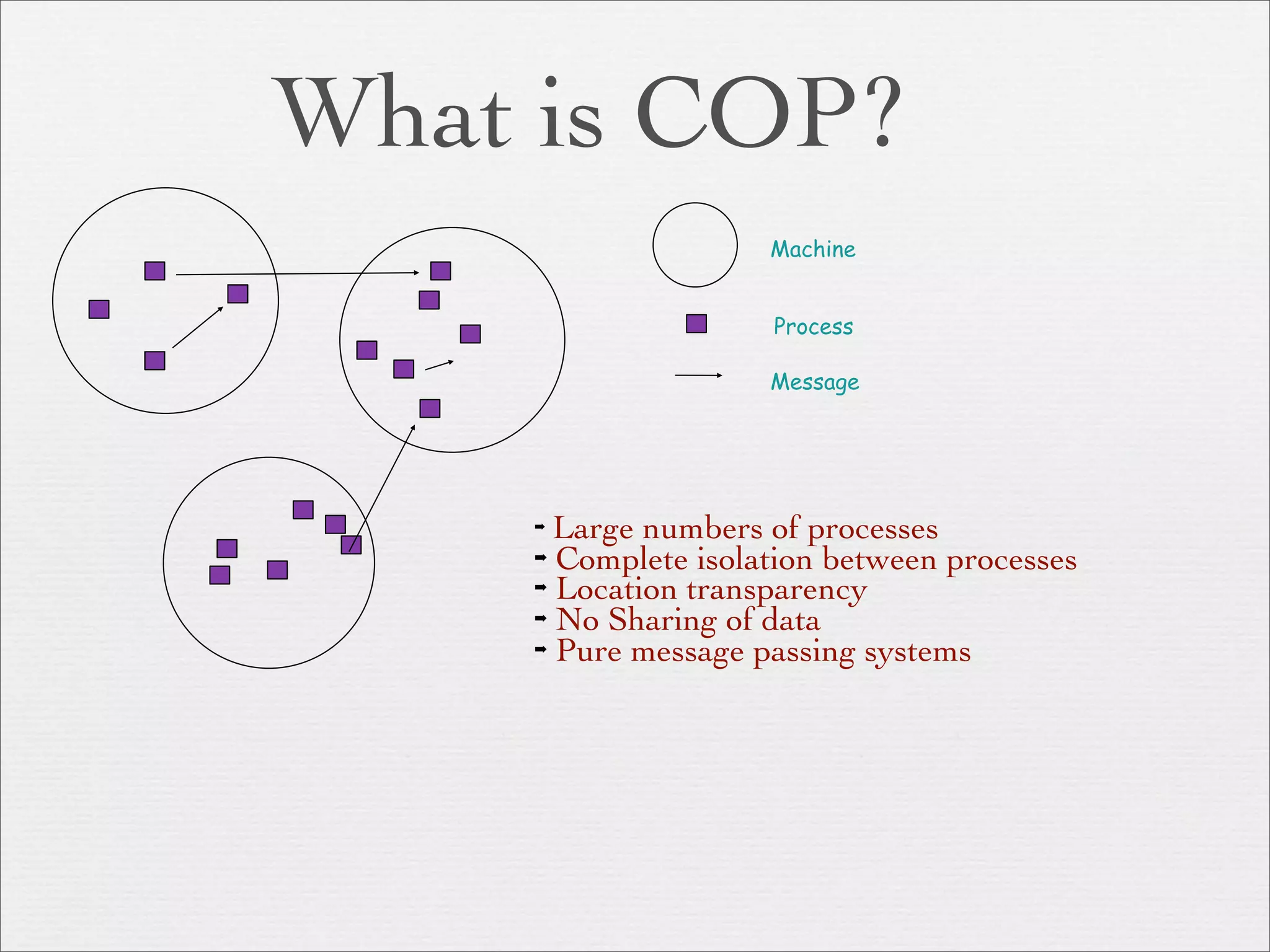 What is COP?

Machine

Process

Message

- Large numbers of processes
- Complete isolation between processes
- Location transparency
- No Sharing of data
- Pure message passing systems